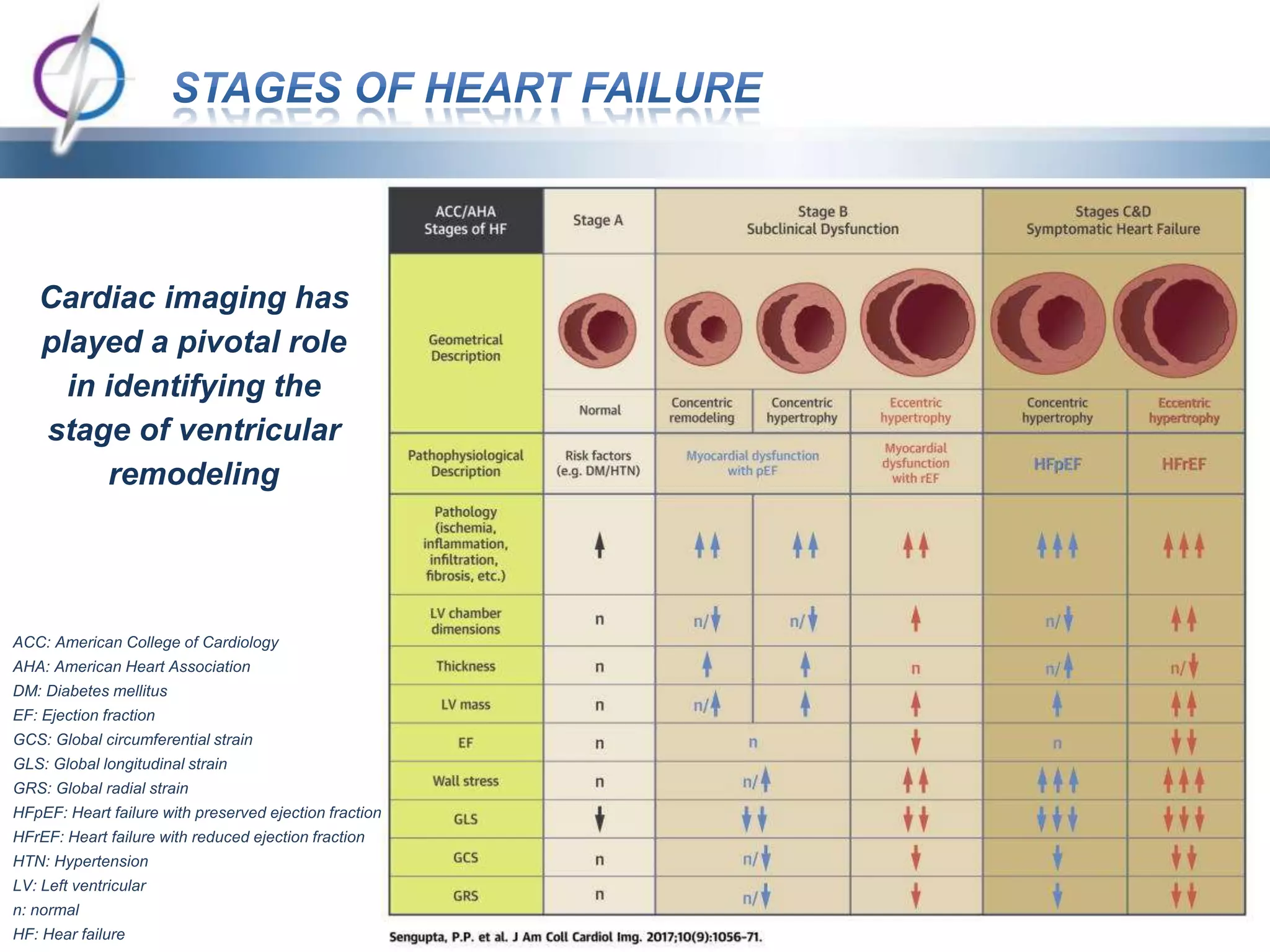 STAGES OF HEART FAILURE

Cardiac imaging has played a pivotal role in identifying the stage of ventricular remodeling

ACC: American College of Cardiology
AHA: American Heart Association
DM: Diabetes mellitus
EF: Ejection fraction
GCS: Global circumferential strain
GLS: Global longitudinal strain
GRS: Global radial strain
HFpEF: Heart failure with preserved ejection fraction
HFrEF: Heart failure with reduced ejection fraction
HTN: Hypertension
LV: Left ventricular
n: normal
HF: Hear failure

| ACC/AHA Stages of HF | Stage A | Stage B Subclinical Dysfunction | | | Stages C&D Symptomatic Heart Failure | |
|---|---|---|---|---|---|---|
| Geometrical Description | Normal | Concentric remodeling | Concentric hypertrophy | Eccentric hypertrophy | Concentric hypertrophy | Eccentric hypertrophy |
| Pathophysiological Description | Risk factors (e.g. DM/HTN) | Myocardial dysfunction with pEF | | Myocardial dysfunction with rEF | HFpEF | HFrEF |
| Pathology (ischemia, inflammation, infiltration, fibrosis, etc.) | ↑ | ↑↑ | ↑↑ | ↑↑ | ↑↑↑ | ↑↑↑ |
| LV chamber dimensions | n | n/↓ | n/↓ | ↑ | n/↓ | ↑↑ |
| Thickness | n | ↑ | ↑ | n | n/↑ | n/↓ |
| LV mass | n | n/↑ | ↑ | ↑ | ↑ | ↑↑ |
| EF | n | n | | ↓ | n | ↓↓ |
| Wall stress | n | n/↑ | | ↑↑ | ↑↑↑ | ↑↑↑ |
| GLS | ↓ | ↓↓ | | ↓↓ | ↓↓↓ | ↓↓↓ |
| GCS | n | n/↓ | | ↓ | ↓ | ↓↓ |
| GRS | n | n/↓ | | ↓ | ↓ | ↓↓ |

Sengupta, P.P. et al. J Am Coll Cardiol Img. 2017;10(9):1056-71.